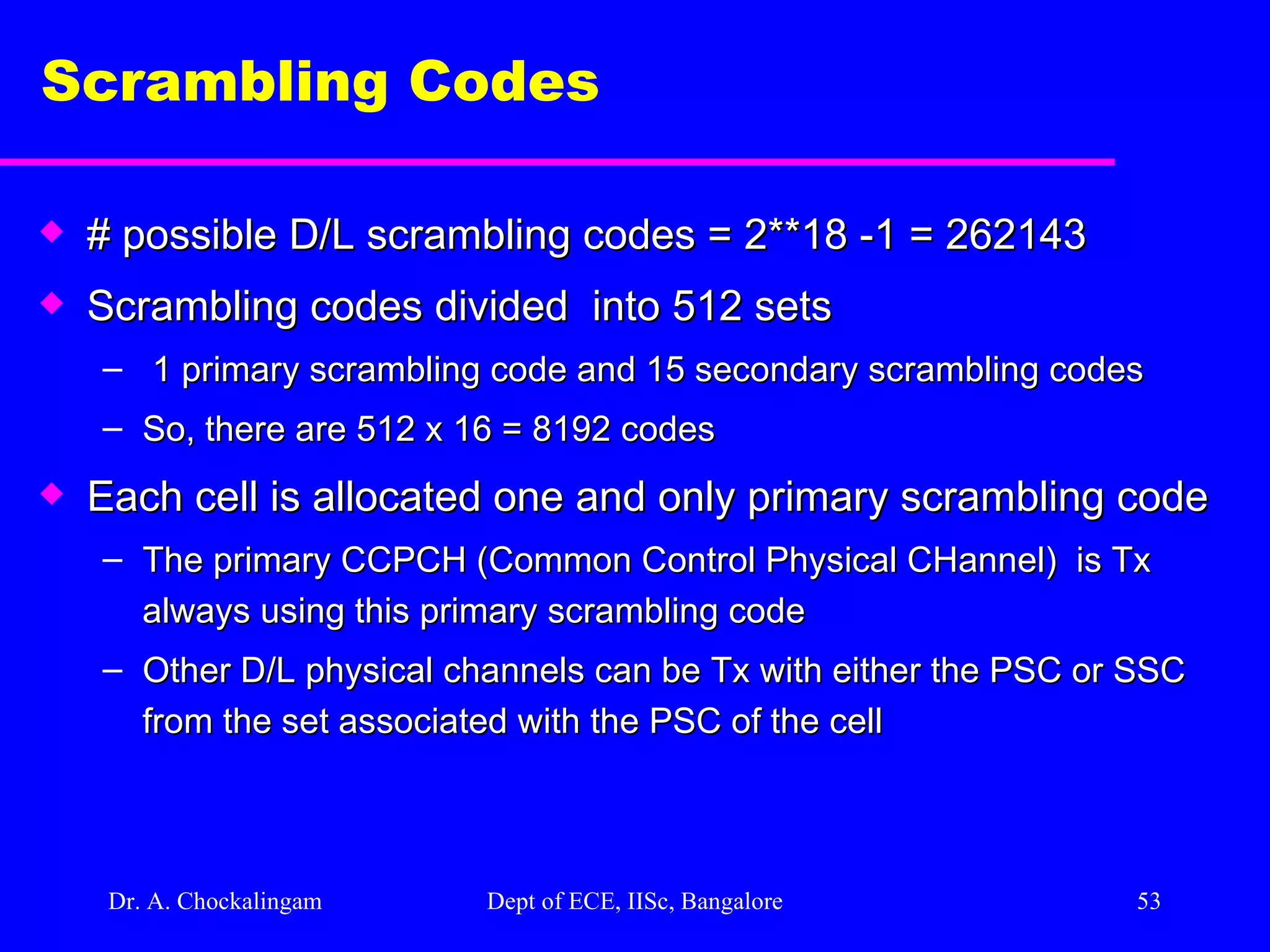 Scrambling Codes

◆ # possible D/L scrambling codes = 2**18 -1 = 262143

◆ Scrambling codes divided into 512 sets

– 1 primary scrambling code and 15 secondary scrambling codes

– So, there are 512 x 16 = 8192 codes

◆ Each cell is allocated one and only primary scrambling code

– The primary CCPCH (Common Control Physical CHannel) is Tx always using this primary scrambling code

– Other D/L physical channels can be Tx with either the PSC or SSC from the set associated with the PSC of the cell

Dr. A. Chockalingam Dept of ECE, IISc, Bangalore 53